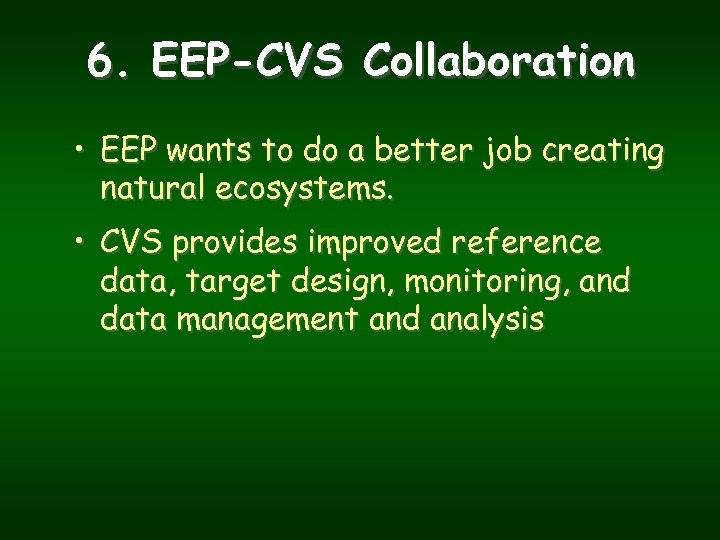 6. EEP-CVS Collaboration

• EEP wants to do a better job creating natural ecosystems.

• CVS provides improved reference data, target design, monitoring, and data management and analysis